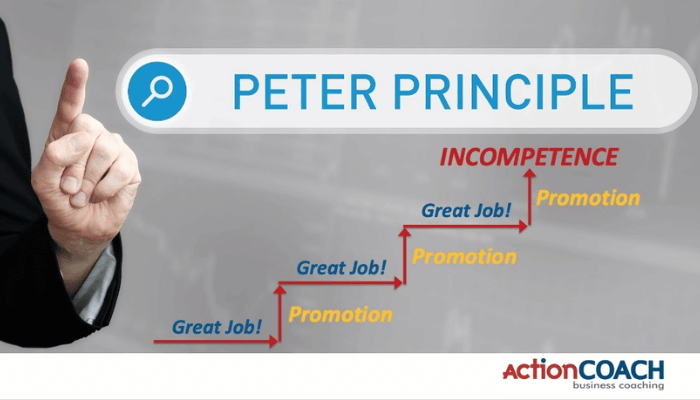 PETER PRINCIPLE

INCOMPETENCE

Promotion

Great Job!

Promotion

Great Job!

Promotion

Great Job!

ActionCOACH
business coaching